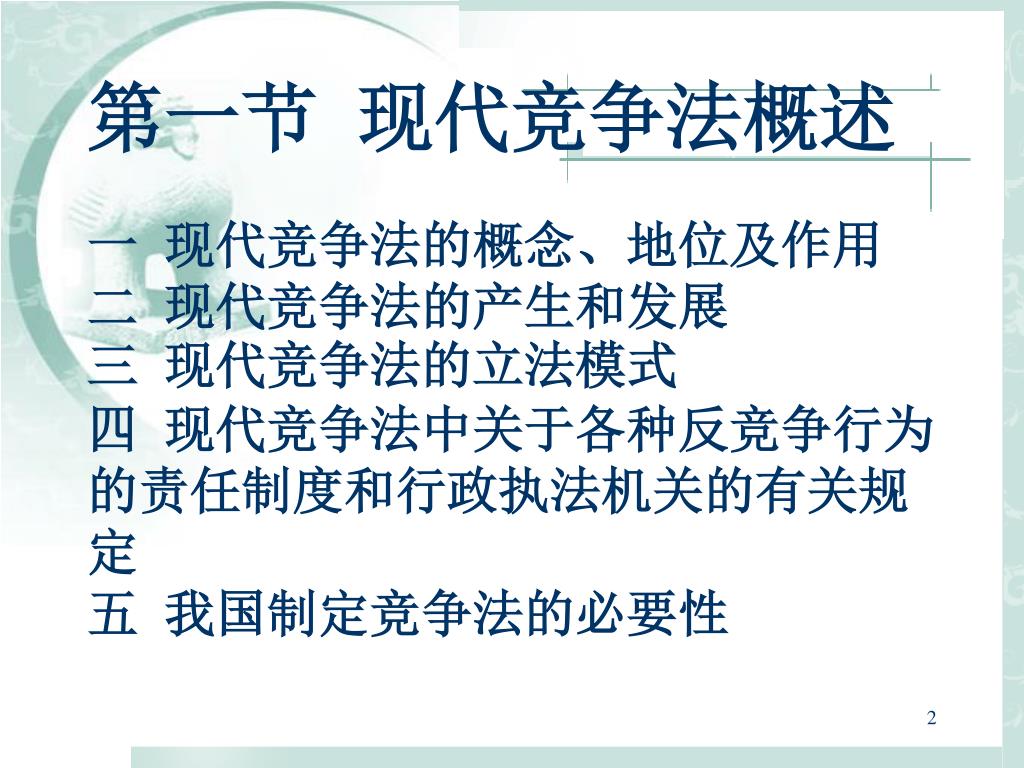 第一节 现代竞争法概述

一 现代竞争法的概念、地位及作用
二 现代竞争法的产生和发展
三 现代竞争法的立法模式
四 现代竞争法中关于各种反竞争行为的责任制度和行政执法机关的有关规定
五 我国制定竞争法的必要性

2